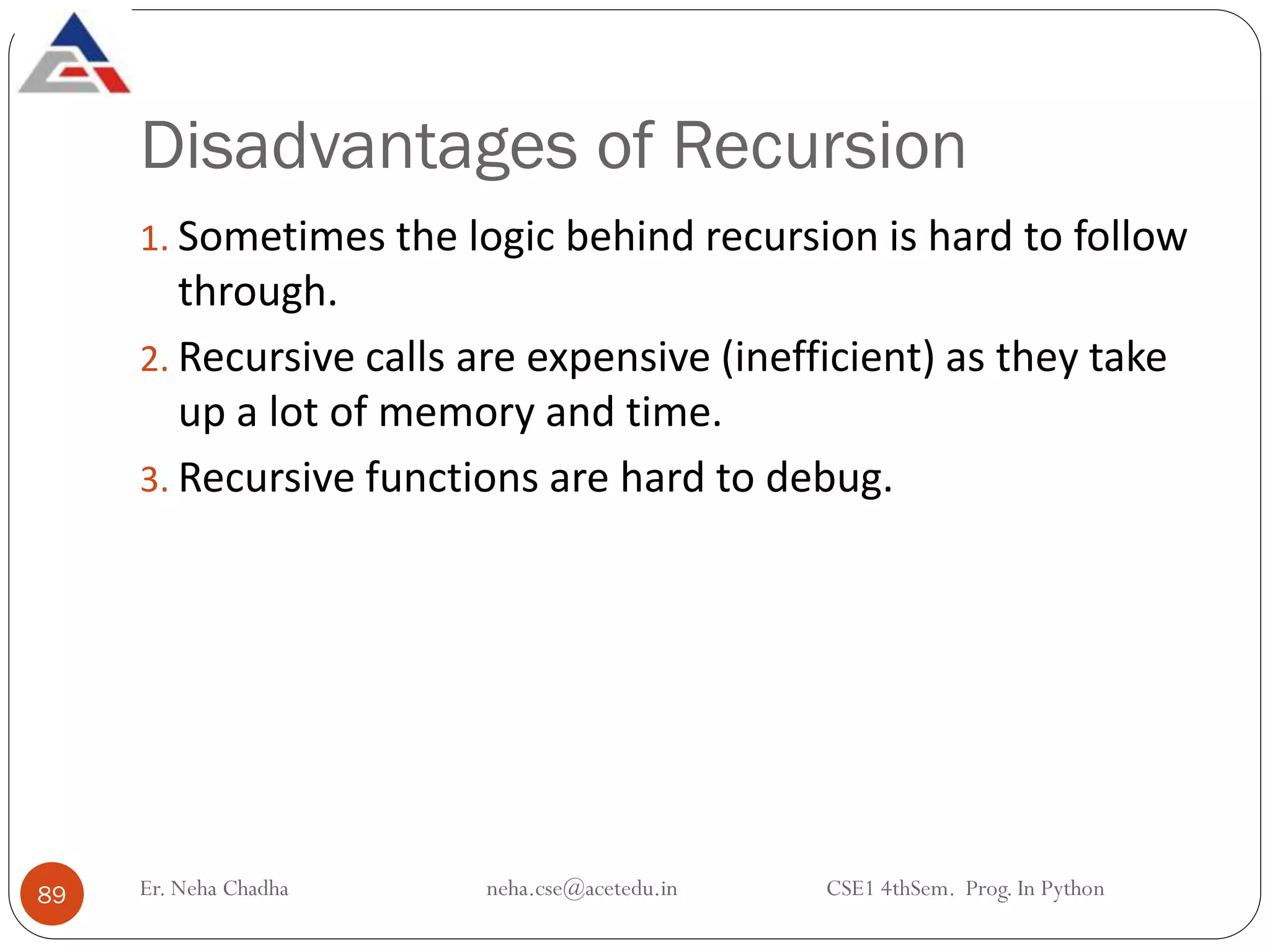 Disadvantages of Recursion

1. Sometimes the logic behind recursion is hard to follow through.

2. Recursive calls are expensive (inefficient) as they take up a lot of memory and time.

3. Recursive functions are hard to debug.

89

Er. Neha Chadha

neha.cse@acetedu.in

CSE1 4thSem. Prog. In Python